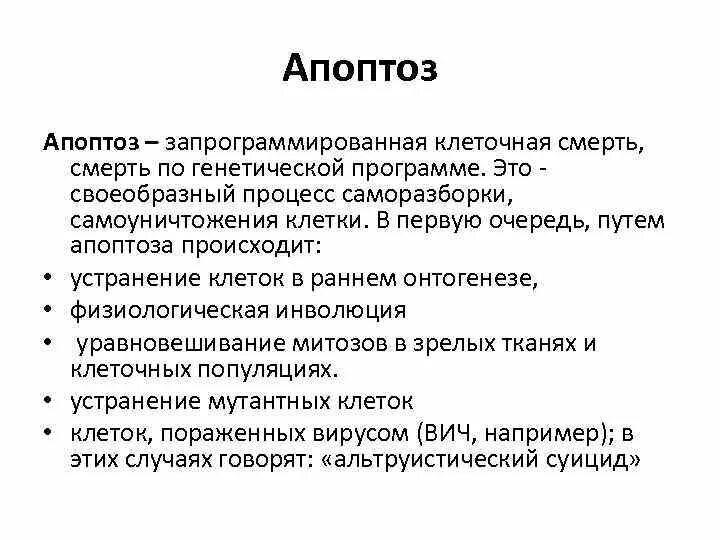 Апоптоз

Апоптоз – запрограммированная клеточная смерть, смерть по генетической программе. Это - своеобразный процесс саморазборки, самоуничтожения клетки. В первую очередь, путем апоптоза происходит:

• устранение клеток в раннем онтогенезе,
• физиологическая инволюция
• уравновешивание митозов в зрелых тканях и клеточных популяциях.
• устранение мутантных клеток
• клеток, пораженных вирусом (ВИЧ, например); в этих случаях говорят: «альтруистический суицид»